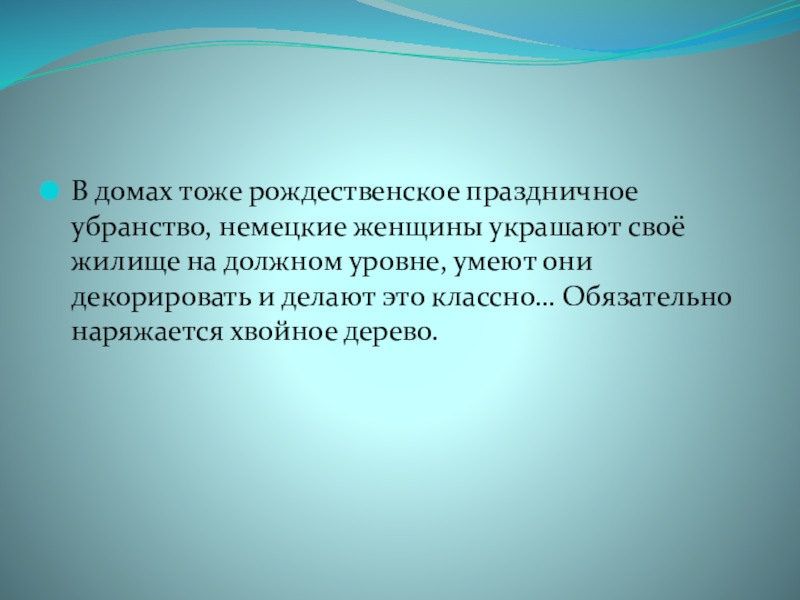 В домах тоже рождественское праздничное убранство, немецкие женщины украшают своё жилище на должном уровне, умеют они декорировать и делают это классно… Обязательно наряжается хвойное дерево.